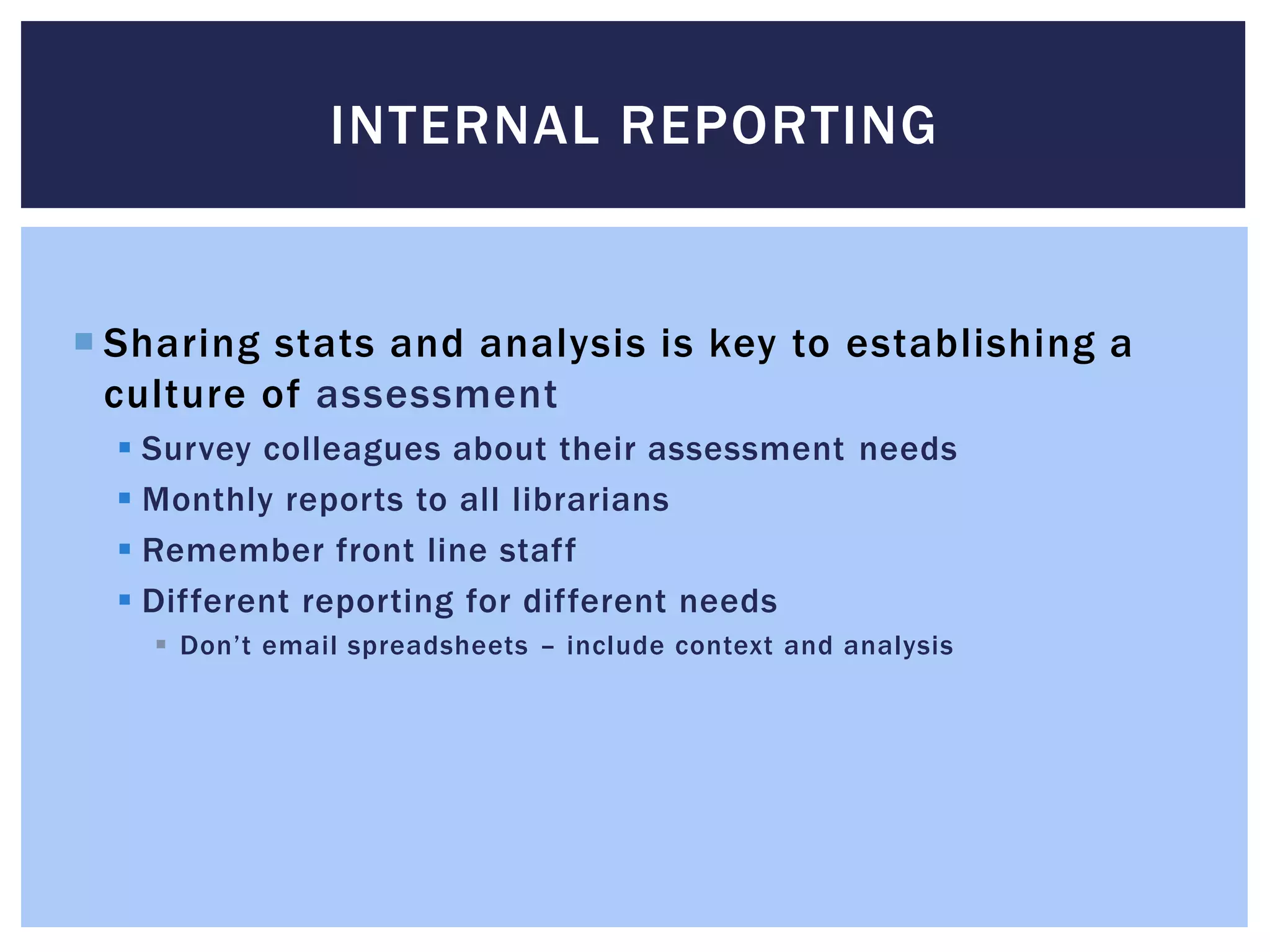 INTERNAL REPORTING

Sharing stats and analysis is key to establishing a culture of assessment

Survey colleagues about their assessment needs

Monthly reports to all librarians

Remember front line staff

Different reporting for different needs

Don’t email spreadsheets – include context and analysis